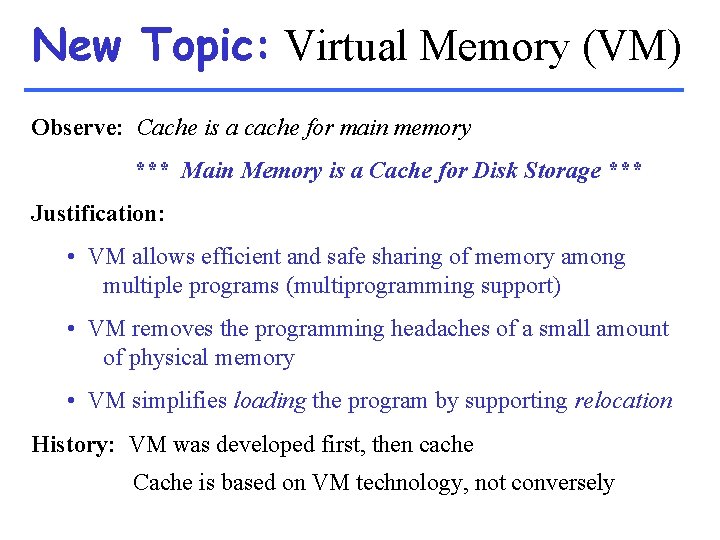 New Topic: Virtual Memory (VM)

Observe: Cache is a cache for main memory

*** Main Memory is a Cache for Disk Storage ***

Justification:

• VM allows efficient and safe sharing of memory among multiple programs (multiprogramming support)

• VM removes the programming headaches of a small amount of physical memory

• VM simplifies loading the program by supporting relocation

History: VM was developed first, then cache

Cache is based on VM technology, not conversely